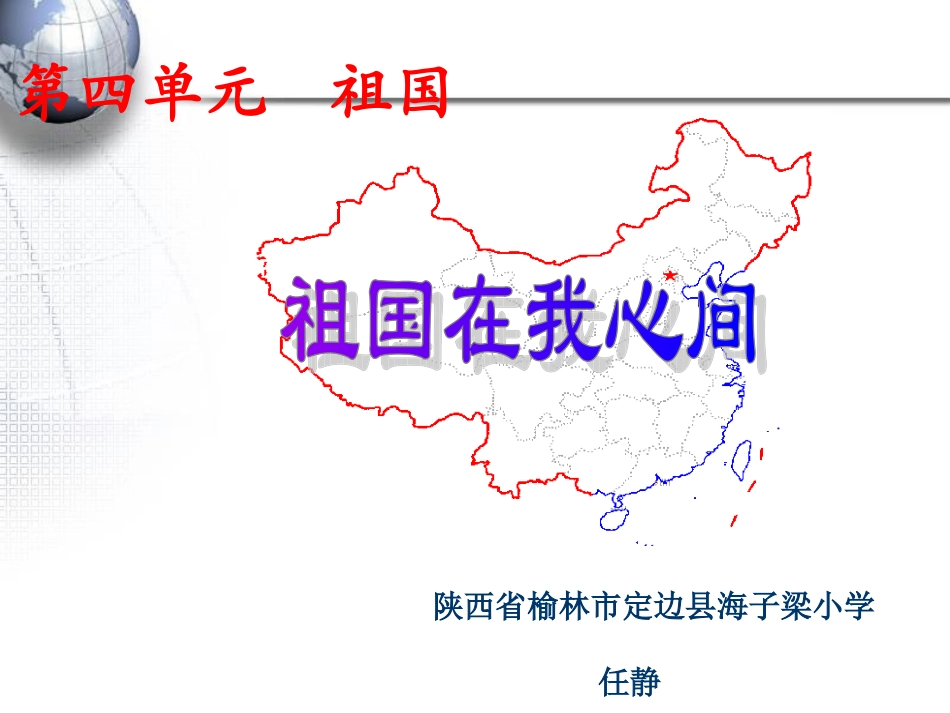 第四单元　祖国

祖国在我心间

陕西省榆林市定边县海子梁小学

任静